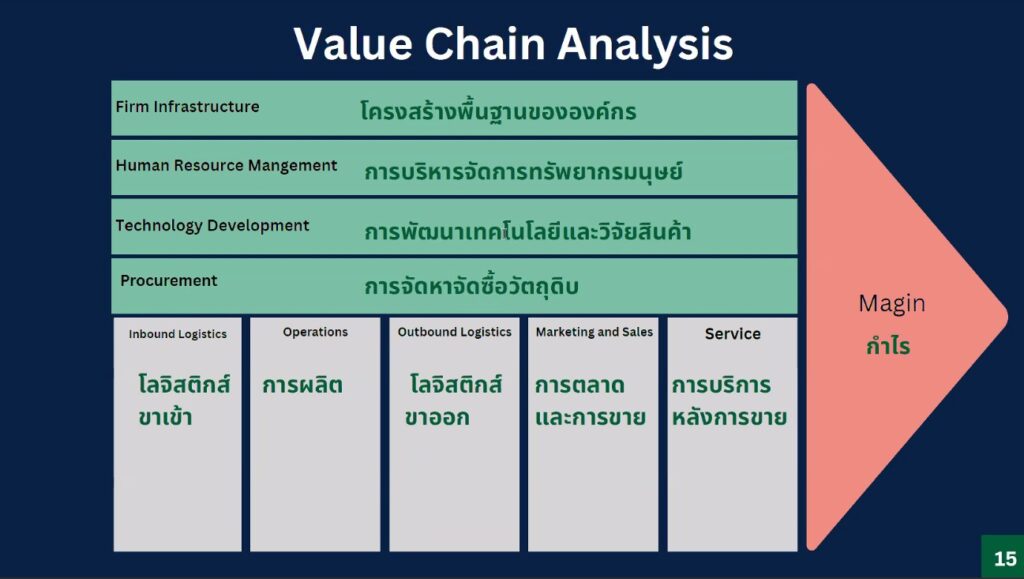 Value Chain Analysis

Firm Infrastructure
โครงสร้างพื้นฐานขององค์กร

Human Resource Mangement
การบริหารจัดการทรัพยากรมนุษย์

Technology Development
การพัฒนาเทคโนโลยีและวิจัยสินค้า

Procurement
การจัดหาจัดซื้อวัตถุดิบ

Inbound Logistics
โลจิสติกส์ขาเข้า

Operations
การผลิต

Outbound Logistics
โลจิสติกส์ขาออก

Marketing and Sales
การตลาดและการขาย

Service
การบริการหลังการขาย

Magin
กำไร

15